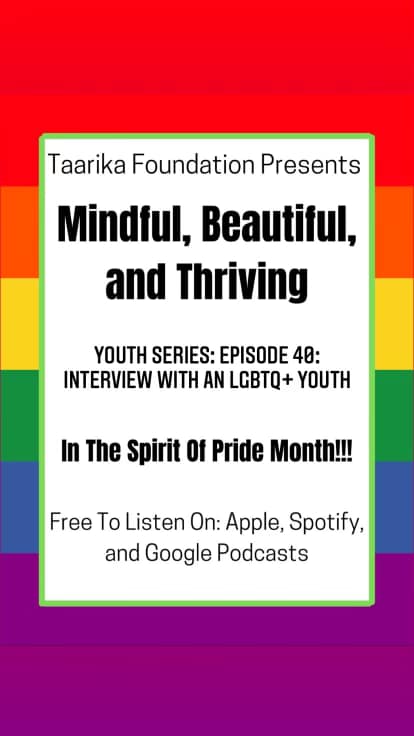 Taarika Foundation Presents

Mindful, Beautiful, and Thriving

YOUTH SERIES: EPISODE 40: INTERVIEW WITH AN LGBTQ+ YOUTH

In The Spirit Of Pride Month!!!

Free To Listen On: Apple, Spotify, and Google Podcasts